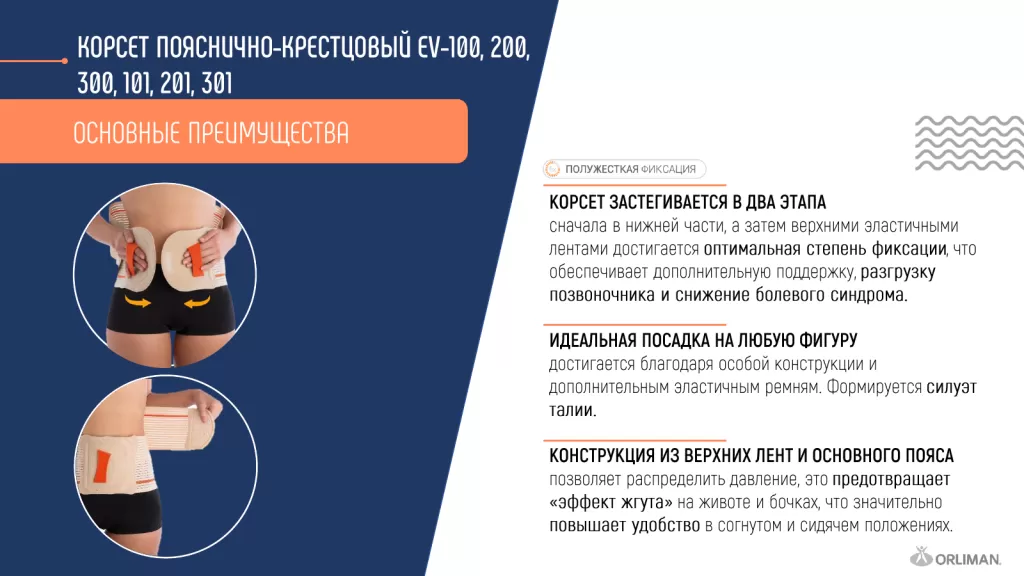 КОРСЕТ ПОЯСНИЧНО-КРЕСТЦОВЫЙ EV-100, 200, 300, 101, 201, 301

ОСНОВНЫЕ ПРЕИМУЩЕСТВА

ПОЛУЖЕСТКАЯ ФИКСАЦИЯ

КОРСЕТ ЗАСТЕГИВАЕТСЯ В ДВА ЭТАПА
сначала в нижней части, а затем верхними эластичными лентами достигается оптимальная степень фиксации, что обеспечивает дополнительную поддержку, разгрузку позвоночника и снижение болевого синдрома.

ИДЕАЛЬНАЯ ПОСАДКА НА ЛЮБУЮ ФИГУРУ
достигается благодаря особой конструкции и дополнительным эластичным ремням. Формируется силуэт талии.

КОНСТРУКЦИЯ ИЗ ВЕРХНИХ ЛЕНТ И ОСНОВНОГО ПОЯСА
позволяет распределить давление, это предотвращает «эффект жгута» на животе и бочках, что значительно повышает удобство в согнутом и сидячем положениях.

ORLIMAN